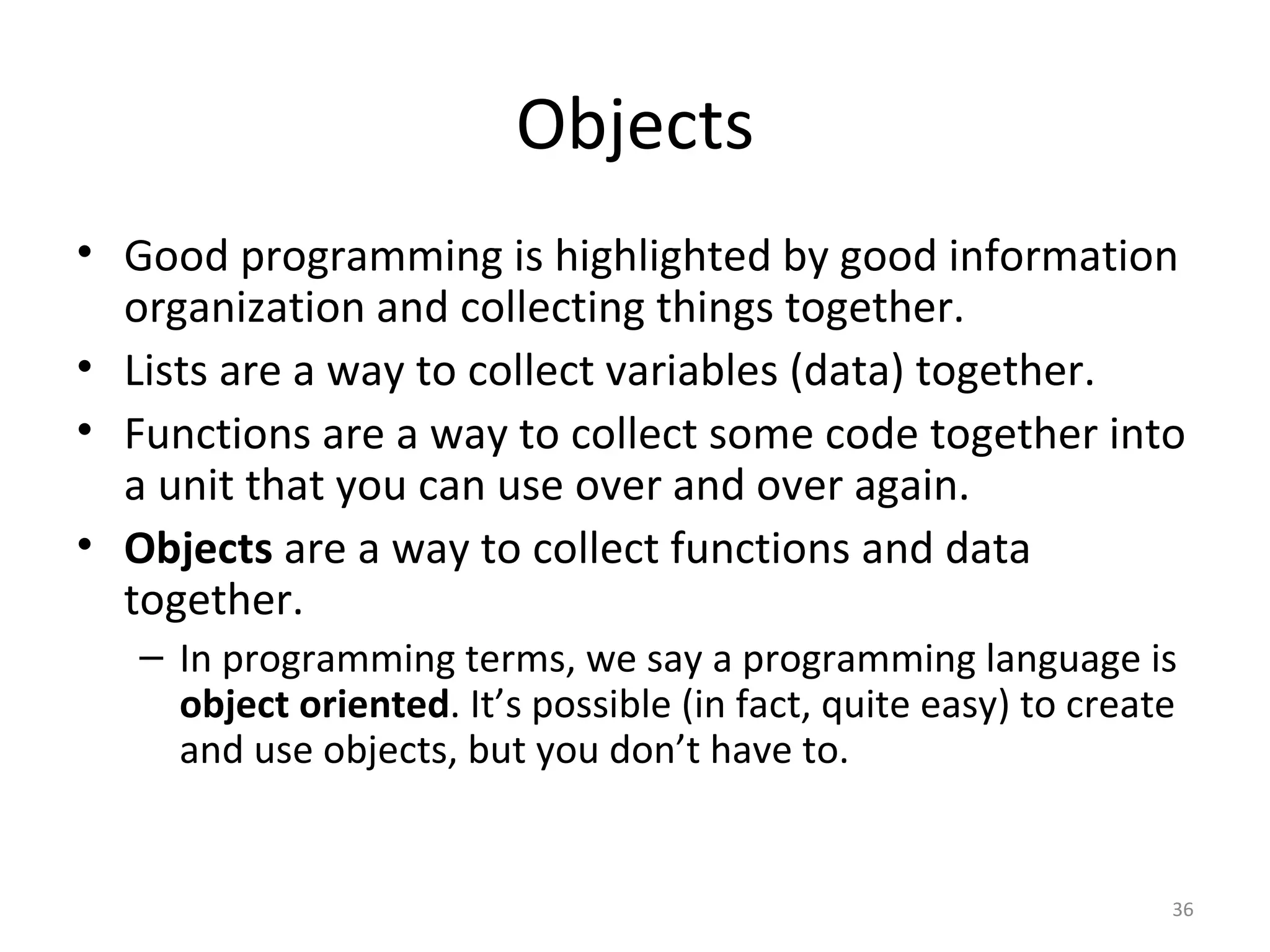 Objects

• Good programming is highlighted by good information organization and collecting things together.
• Lists are a way to collect variables (data) together.
• Functions are a way to collect some code together into a unit that you can use over and over again.
• **Objects** are a way to collect functions and data together.
 – In programming terms, we say a programming language is **object oriented**. It’s possible (in fact, quite easy) to create and use objects, but you don’t have to.

36